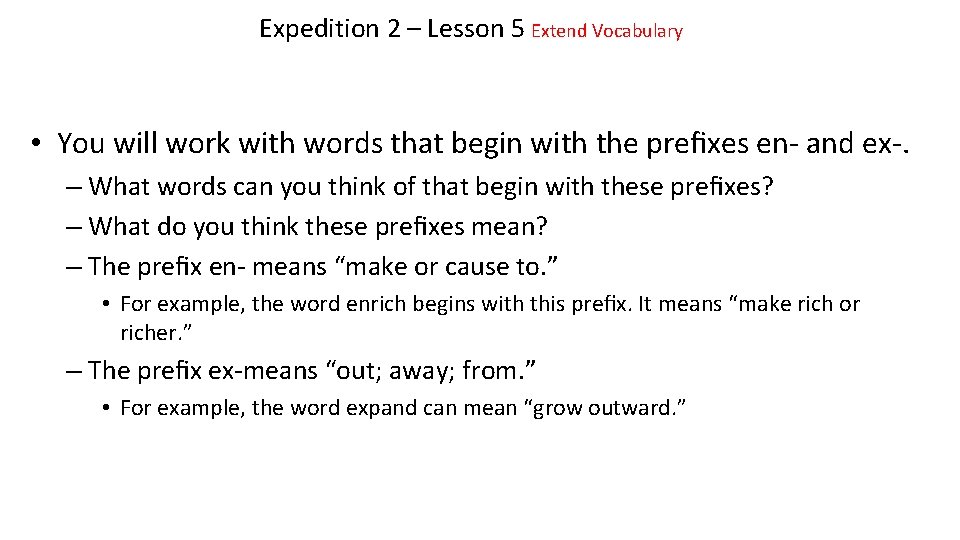 Expedition 2 – Lesson 5 Extend Vocabulary

• You will work with words that begin with the prefixes en- and ex-.
– What words can you think of that begin with these prefixes?
– What do you think these prefixes mean?
– The prefix en- means “make or cause to.”
• For example, the word enrich begins with this prefix. It means “make rich or richer.”
– The prefix ex-means “out; away; from.”
• For example, the word expand can mean “grow outward.”